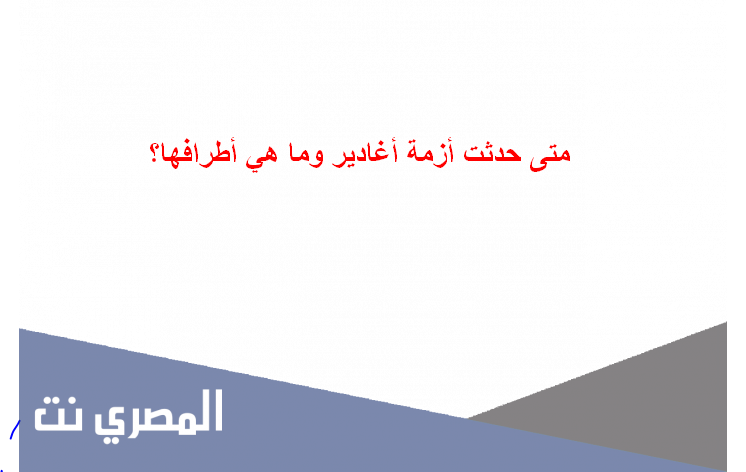 متى حدثت أزمة أغادير وما هي أطرافها؟

المصري نت